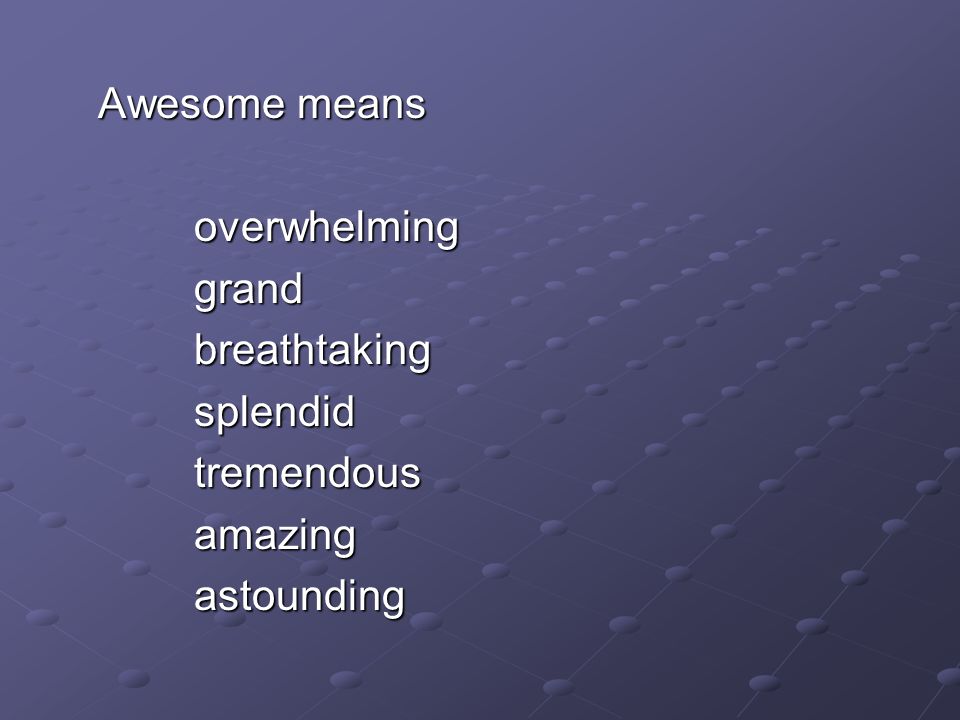 Awesome means

overwhelming
grand
breathtaking
splendid
tremendous
amazing
astounding